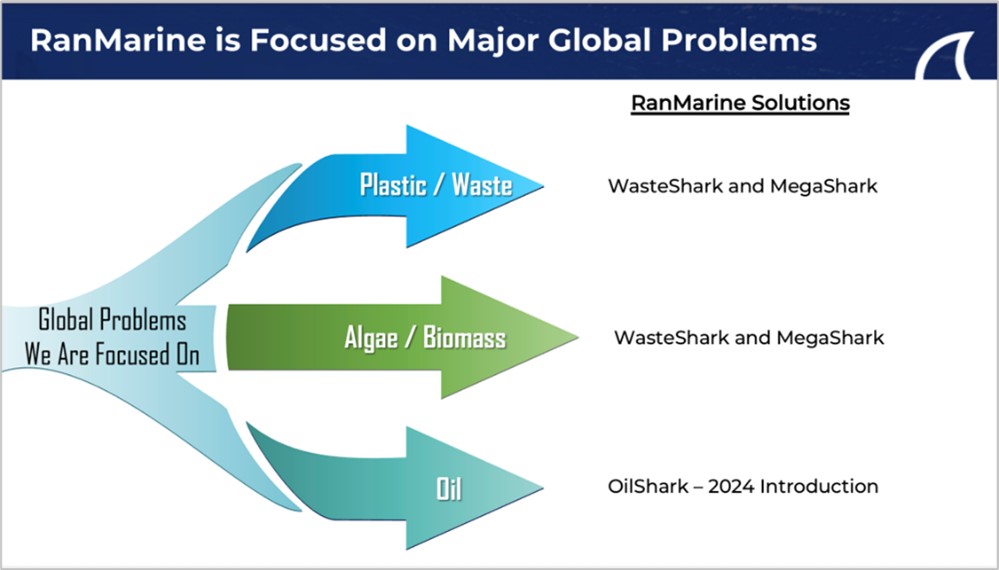 RanMarine is Focused on Major Global Problems

RanMarine Solutions

Global Problems We Are Focused On

Plastic / Waste

WasteShark and MegaShark

Algae / Biomass

WasteShark and MegaShark

Oil

OilShark – 2024 Introduction